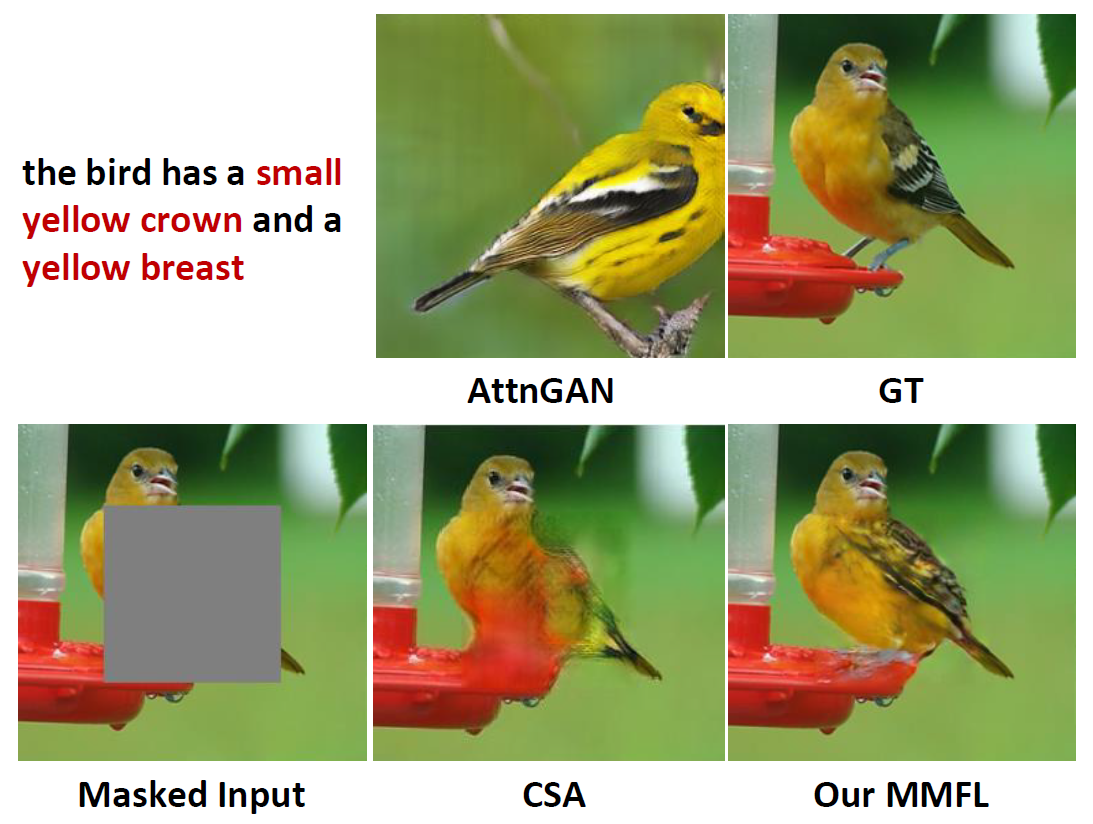 the bird has a small yellow crown and a yellow breast

AttnGAN

GT

Masked Input

CSA

Our MMFL